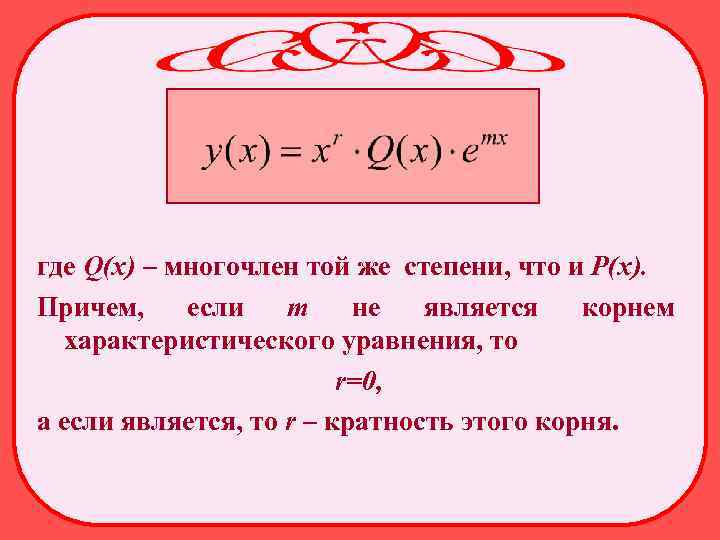 $y(x) = x^r \cdot Q(x) \cdot e^{mx}$

где $Q(x)$ – многочлен той же степени, что и $P(x)$.

Причем, если $m$ не является корнем характеристического уравнения, то

$r=0$,

а если является, то $r$ – кратность этого корня.